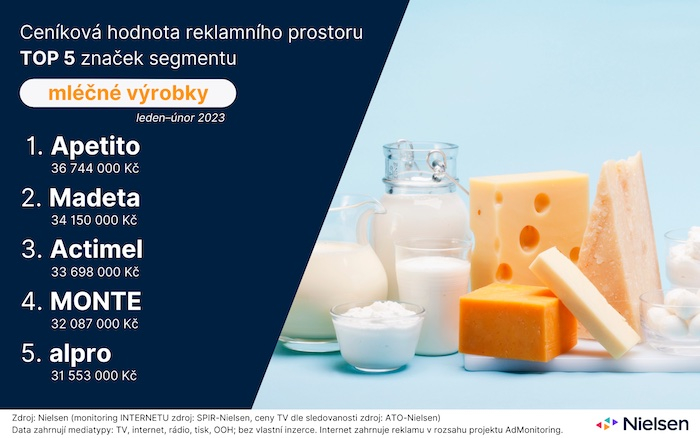 Ceníková hodnota reklamního prostoru
TOP 5 značek segmentu

mléčné výrobky

leden–únor 2023

1. Apetito
36 744 000 Kč

2. Madeta
34 150 000 Kč

3. Actimel
33 698 000 Kč

4. MONTE
32 087 000 Kč

5. alpro
31 553 000 Kč

Zdroj: Nielsen (monitoring INTERNETU zdroj: SPIR-Nielsen, ceny TV dle sledovanosti zdroj: ATO-Nielsen)
Data zahrnují mediatypy: TV, internet, rádio, tisk, OOH; bez vlastní inzerce. Internet zahrnuje reklamu v rozsahu projektu AdMonitoring.

Nielsen